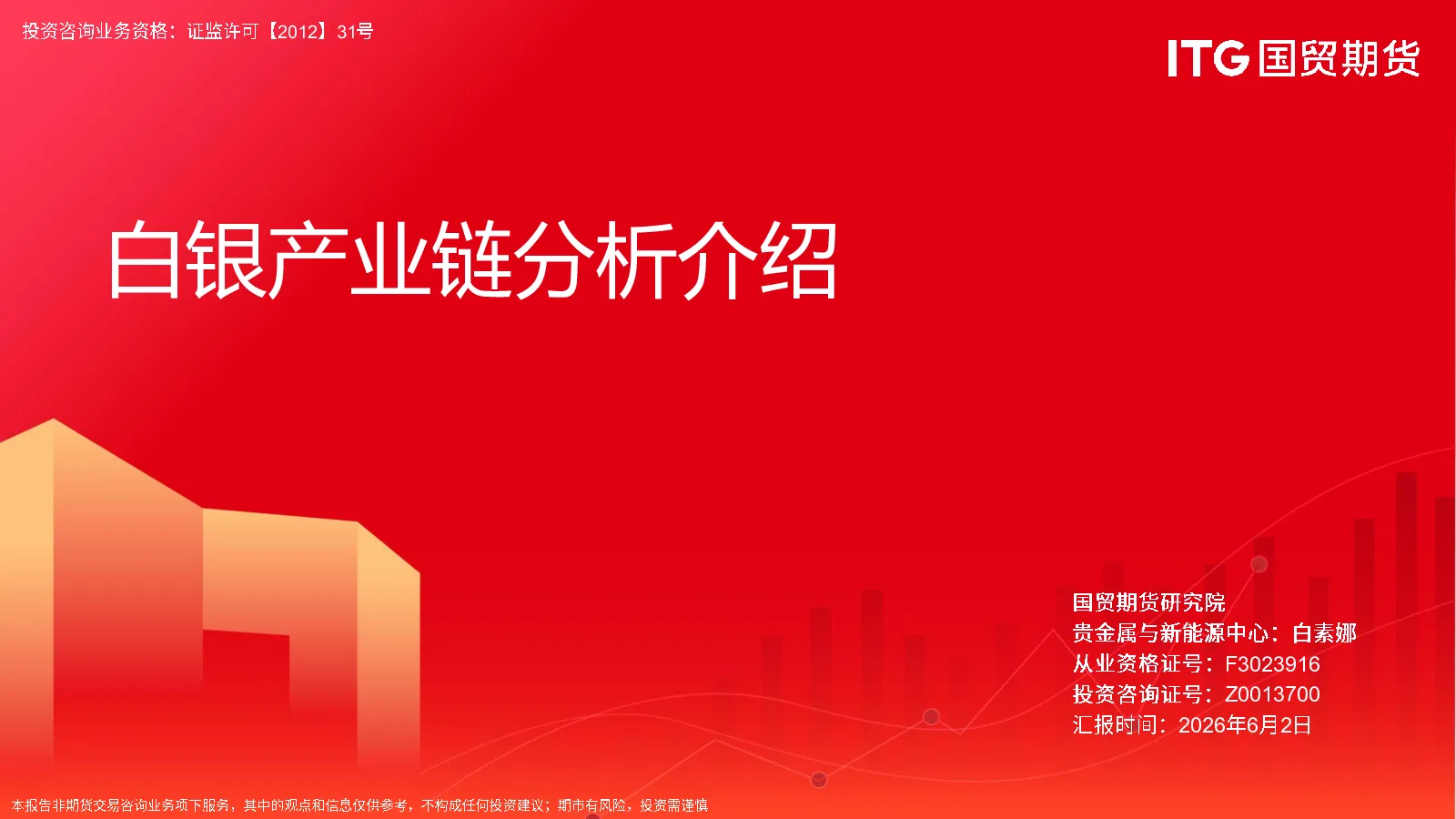 投资咨询业务资格：证监许可【2012】31号

ITG 国贸期货

白银产业链分析介绍

国贸期货研究院
贵金属与新能源中心：白素娜
从业资格证号：F3023916
投资咨询证号：Z0013700
汇报时间：2026年6月2日

本报告非期货交易咨询业务项下服务，其中的观点和信息仅供参考，不构成任何投资建议；期市有风险，投资需谨慎